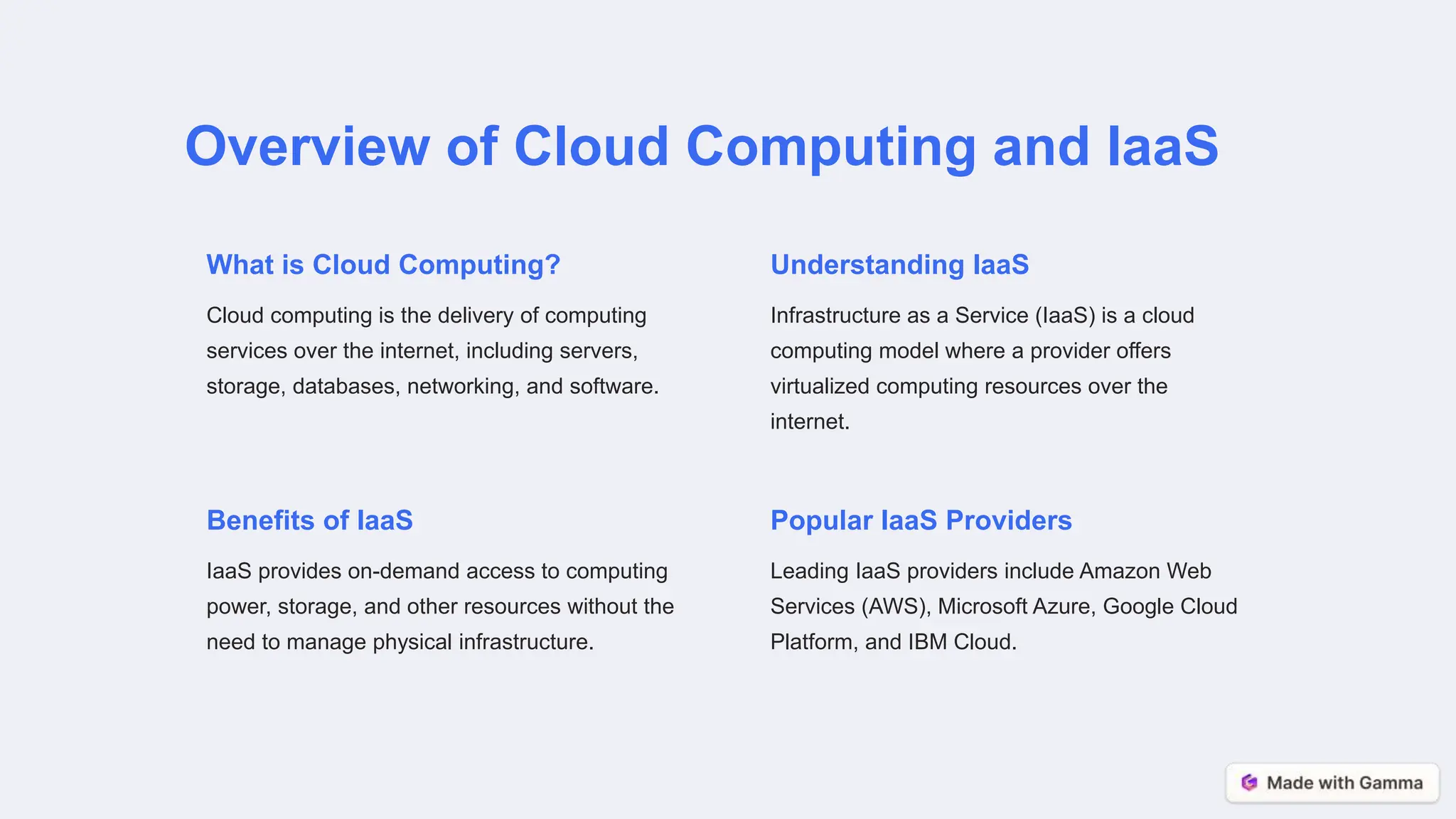 Overview of Cloud Computing and IaaS

What is Cloud Computing?

Cloud computing is the delivery of computing services over the internet, including servers, storage, databases, networking, and software.

Understanding IaaS

Infrastructure as a Service (IaaS) is a cloud computing model where a provider offers virtualized computing resources over the internet.

Benefits of IaaS

IaaS provides on-demand access to computing power, storage, and other resources without the need to manage physical infrastructure.

Popular IaaS Providers

Leading IaaS providers include Amazon Web Services (AWS), Microsoft Azure, Google Cloud Platform, and IBM Cloud.

Made with Gamma